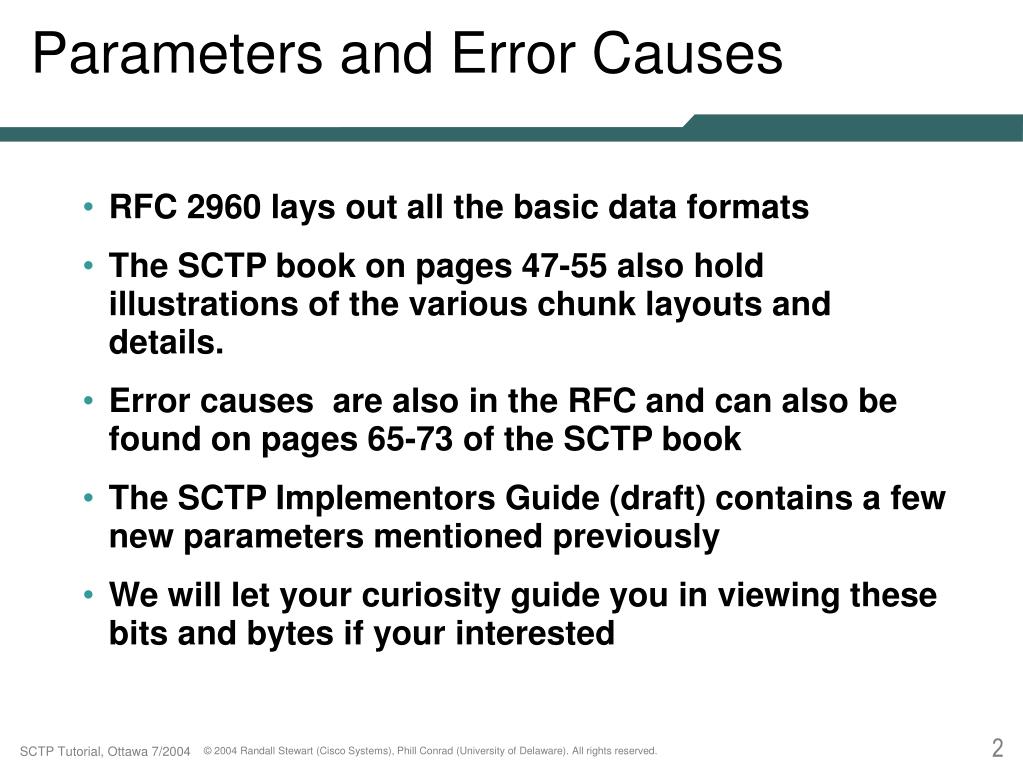 Parameters and Error Causes

• RFC 2960 lays out all the basic data formats

• The SCTP book on pages 47-55 also hold illustrations of the various chunk layouts and details.

• Error causes  are also in the RFC and can also be found on pages 65-73 of the SCTP book

• The SCTP Implementors Guide (draft) contains a few new parameters mentioned previously

• We will let your curiosity guide you in viewing these bits and bytes if your interested

SCTP Tutorial, Ottawa 7/2004 © 2004 Randall Stewart (Cisco Systems), Phill Conrad (University of Delaware). All rights reserved.

2